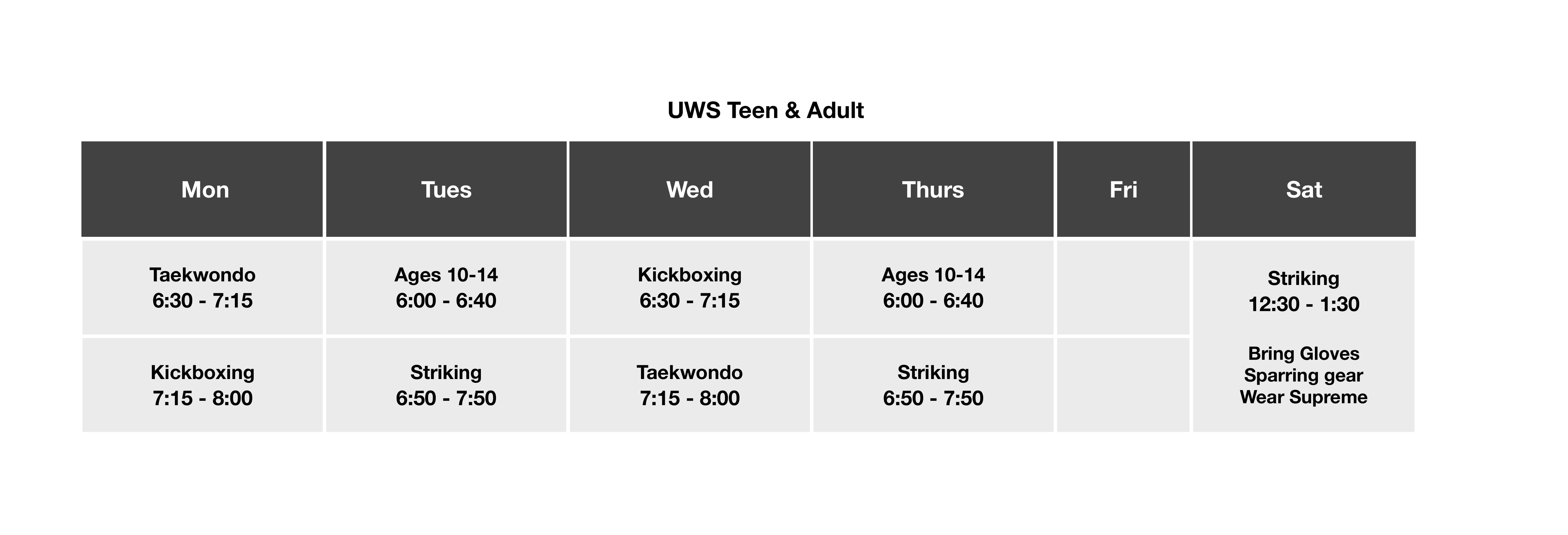 UWS Teen & Adult

| Mon | Tues | Wed | Thurs | Fri | Sat |
|---|---|---|---|---|---|
| Taekwondo 6:30 - 7:15 | Ages 10-14 6:00 - 6:40 | Kickboxing 6:30 - 7:15 | Ages 10-14 6:00 - 6:40 | | Striking 12:30 - 1:30 Bring Gloves Sparring gear Wear Supreme |
| Kickboxing 7:15 - 8:00 | Striking 6:50 - 7:50 | Taekwondo 7:15 - 8:00 | Striking 6:50 - 7:50 | | |